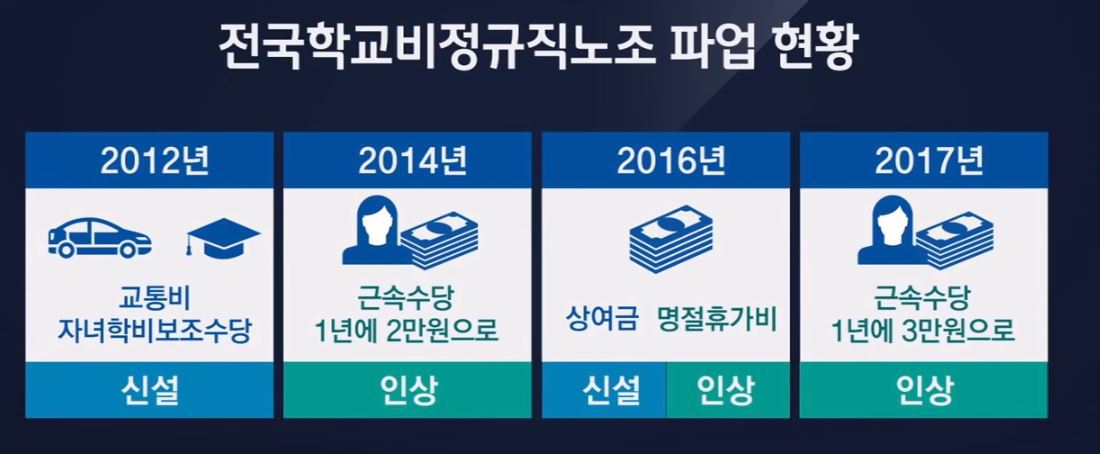 전국학교비정규직노조 파업 현황

2012년

교통비
자녀학비보조수당

신설

2014년

근속수당
1년에 2만원으로

인상

2016년

상여금 명절휴가비

신설 인상

2017년

근속수당
1년에 3만원으로

인상